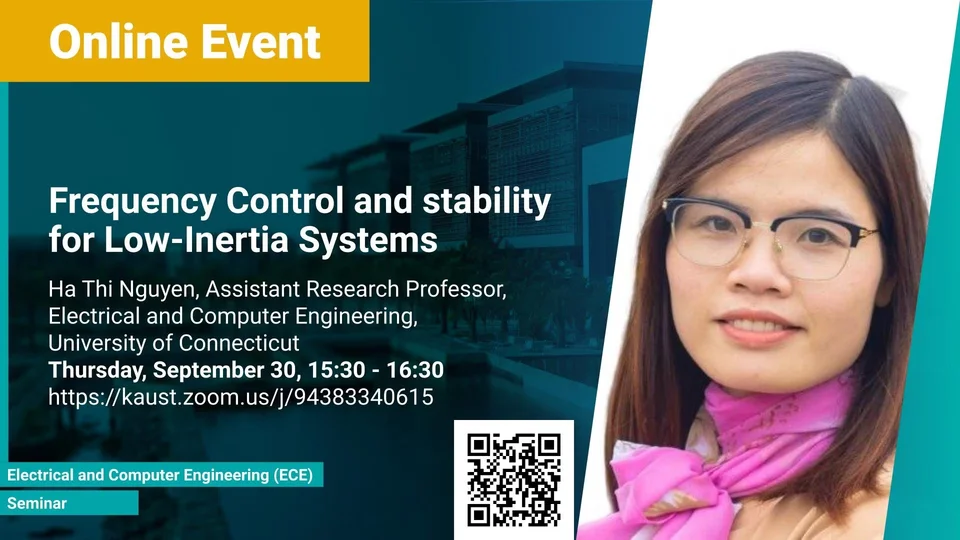 Online Event

Frequency Control and stability for Low-Inertia Systems

Ha Thi Nguyen, Assistant Research Professor, Electrical and Computer Engineering, University of Connecticut
Thursday, September 30, 15:30 - 16:30
https://kaust.zoom.us/j/94383340615

Electrical and Computer Engineering (ECE)

Seminar